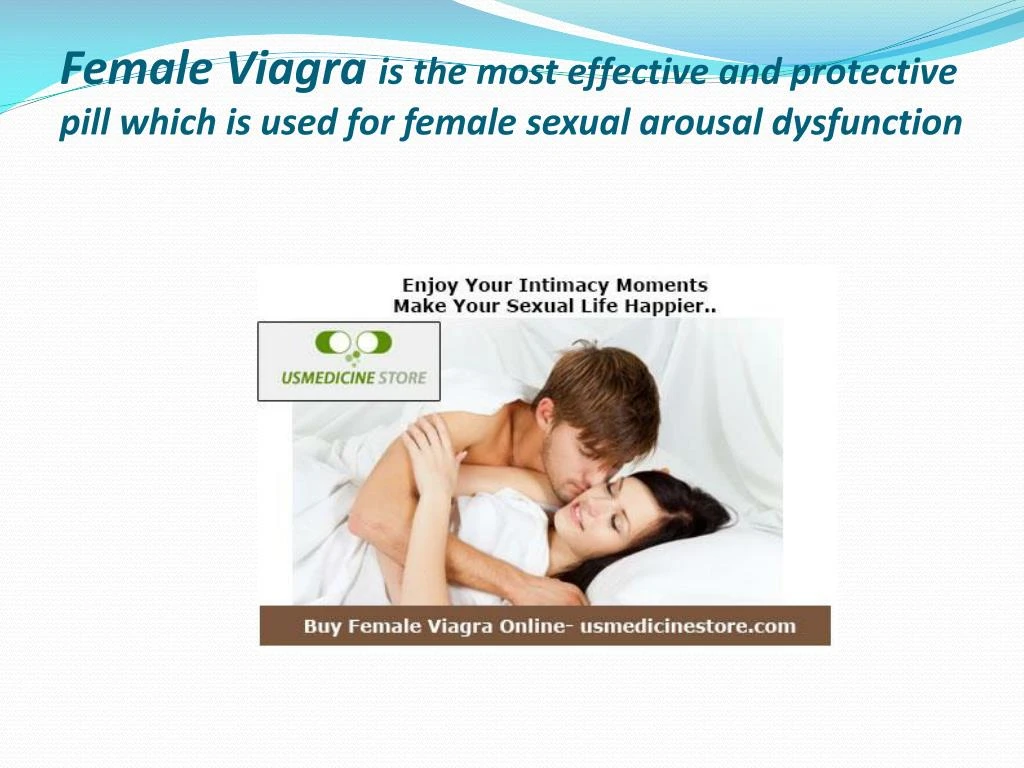 Female Viagra is the most effective and protective pill which is used for female sexual arousal dysfunction

Enjoy Your Intimacy Moments
Make Your Sexual Life Happier..

USMEDICINE STORE

Buy Female Viagra Online- usmedicinestore.com